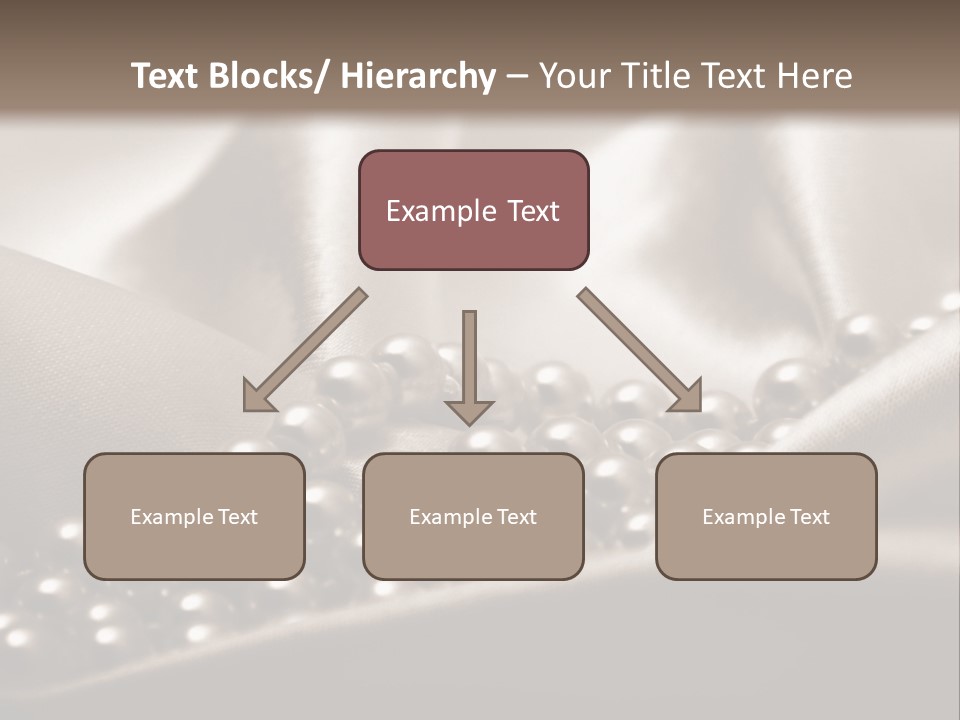 Text Blocks/ Hierarchy – Your Title Text Here

Example Text

Example Text

Example Text

Example Text